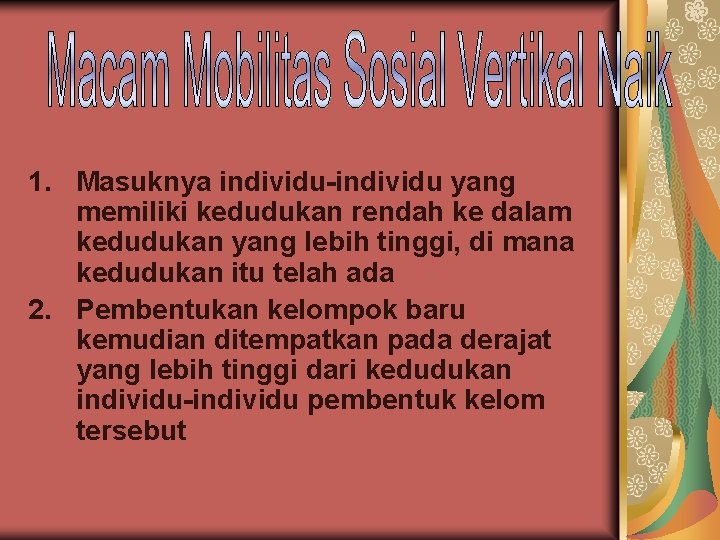 Macam Mobilitas Sosial Vertikal Naik

1. Masuknya individu-individu yang memiliki kedudukan rendah ke dalam kedudukan yang lebih tinggi, di mana kedudukan itu telah ada
2. Pembentukan kelompok baru kemudian ditempatkan pada derajat yang lebih tinggi dari kedudukan individu-individu pembentuk kelom tersebut